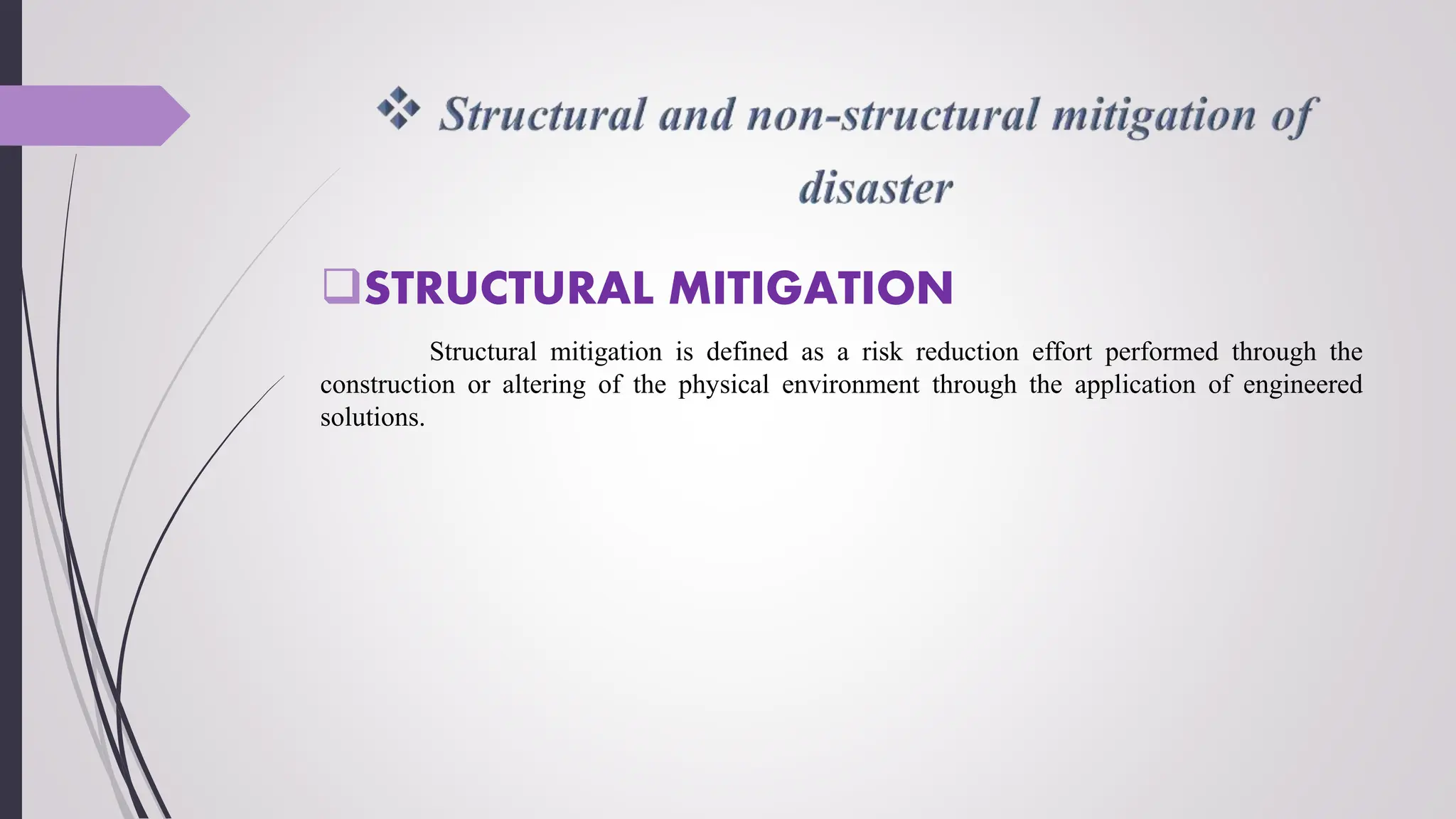 ❖ Structural and non-structural mitigation of disaster

❑STRUCTURAL MITIGATION

Structural mitigation is defined as a risk reduction effort performed through the construction or altering of the physical environment through the application of engineered solutions.